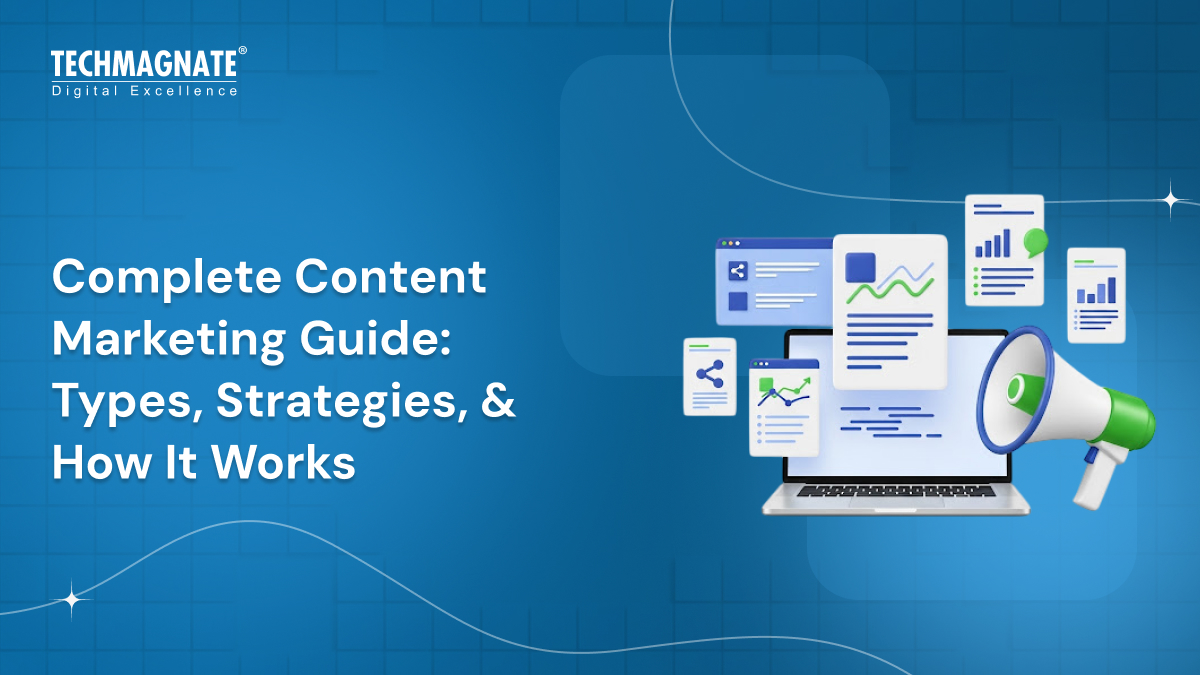 TECHMAGNATE®
Digital Excellence

Complete Content Marketing Guide: Types, Strategies, & How It Works